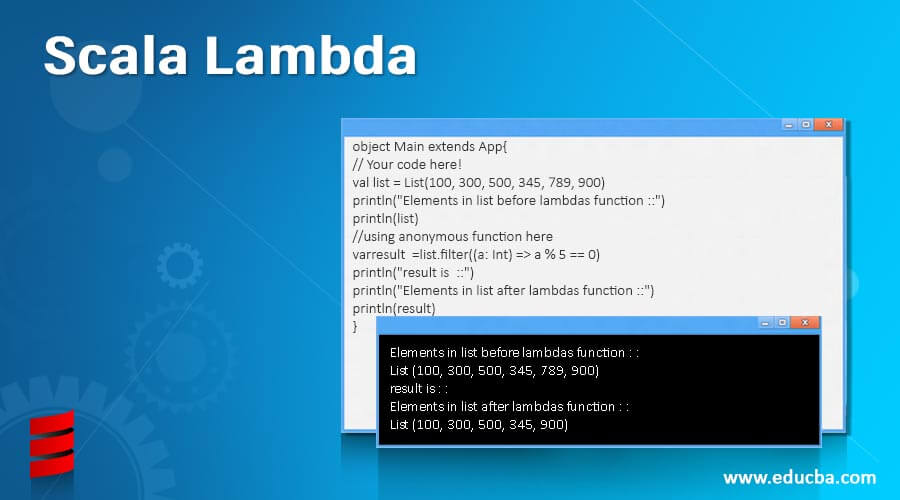 Scala Lambda

object Main extends App{
// Your code here!
val list = List(100, 300, 500, 345, 789, 900)
println("Elements in list before lambdas function ::")
println(list)
//using anonymous function here
varresult =list.filter((a: Int) => a % 5 == 0)
println("result is ::")
println("Elements in list after lambdas function ::")
println(result)
}

Elements in list before lambdas function : :
List (100, 300, 500, 345, 789, 900)
result is : :
Elements in list after lambdas function : :
List (100, 300, 500, 345, 900)

www.educba.com